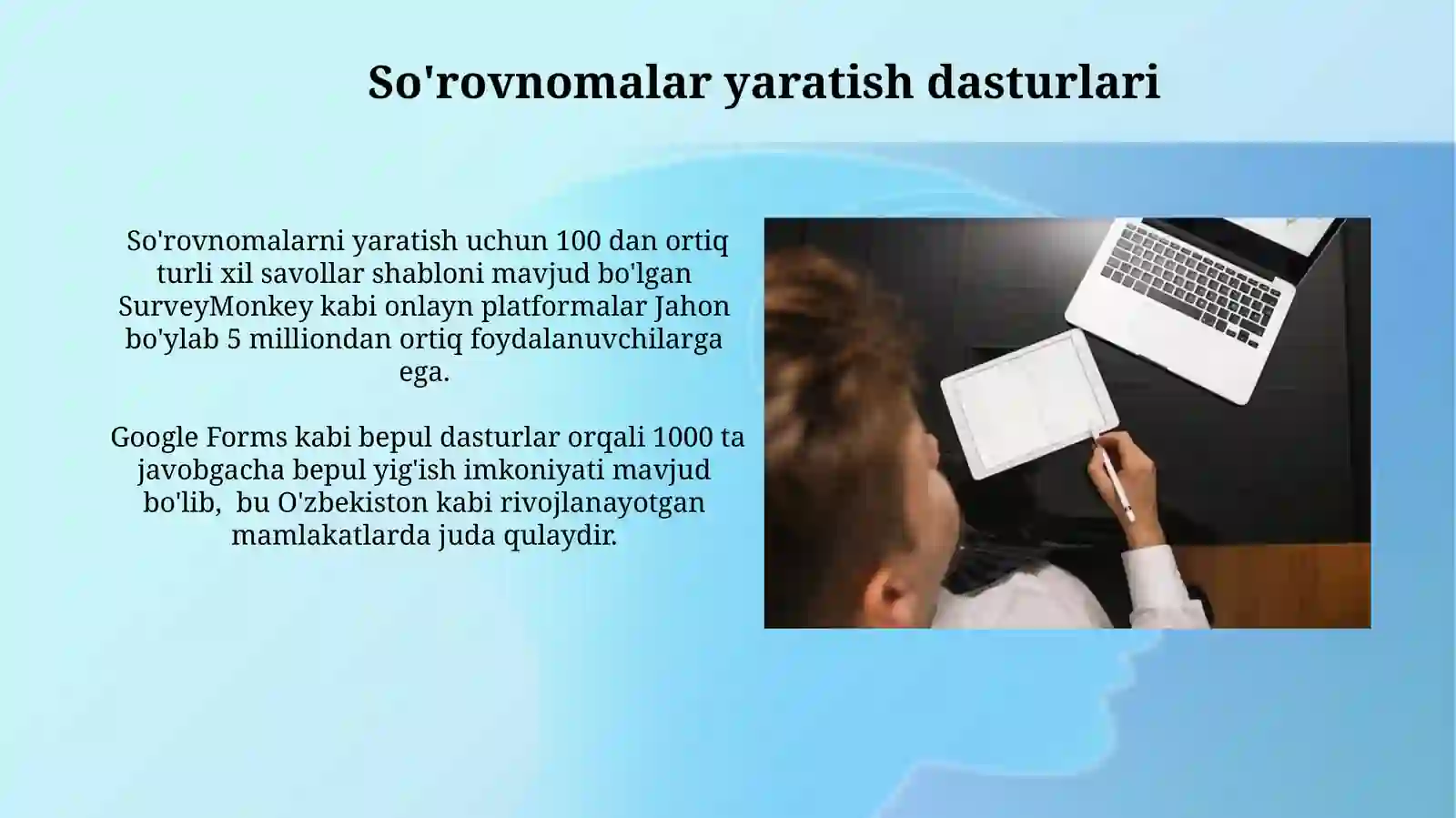 So'rovnomalar yaratish dasturlari

So'rovnomalarni yaratish uchun 100 dan ortiq turli xil savollar shabloni mavjud bo'lgan SurveyMonkey kabi onlayn platformalar Jahon bo'ylab 5 milliondan ortiq foydalanuvchilarga ega.

Google Forms kabi bepul dasturlar orqali 1000 ta javobgacha bepul yig'ish imkoniyati mavjud bo'lib, bu O'zbekiston kabi rivojlanayotgan mamlakatlarda juda qulaydir.